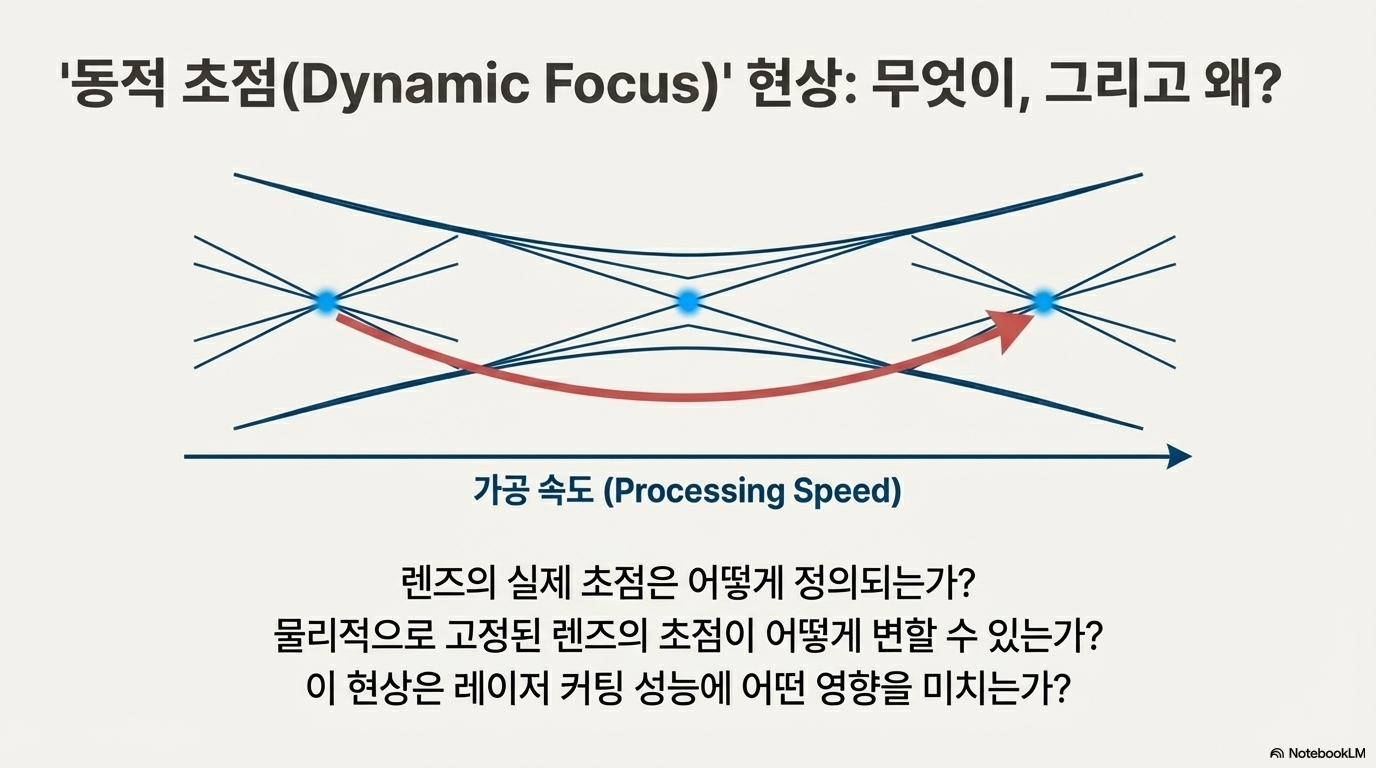 '동적 초점(Dynamic Focus)' 현상: 무엇이, 그리고 왜?

가공 속도 (Processing Speed)

렌즈의 실제 초점은 어떻게 정의되는가?
물리적으로 고정된 렌즈의 초점이 어떻게 변할 수 있는가?
이 현상은 레이저 커팅 성능에 어떤 영향을 미치는가?

NotebookLM